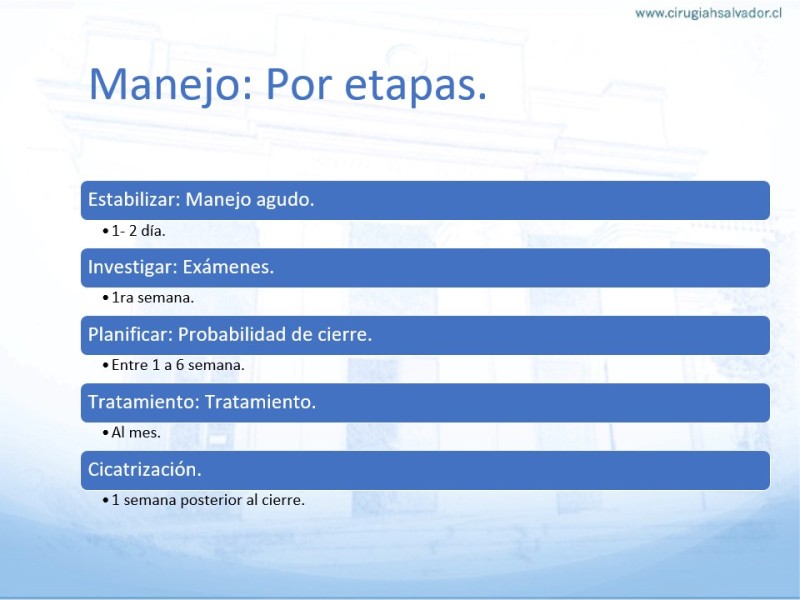 www.cirugiahsalvador.cl

Manejo: Por etapas.

Estabilizar: Manejo agudo.

• 1- 2 día.

Investigar: Exámenes.

• 1ra semana.

Planificar: Probabilidad de cierre.

• Entre 1 a 6 semana.

Tratamiento: Tratamiento.

• Al mes.

Cicatrización.

• 1 semana posterior al cierre.